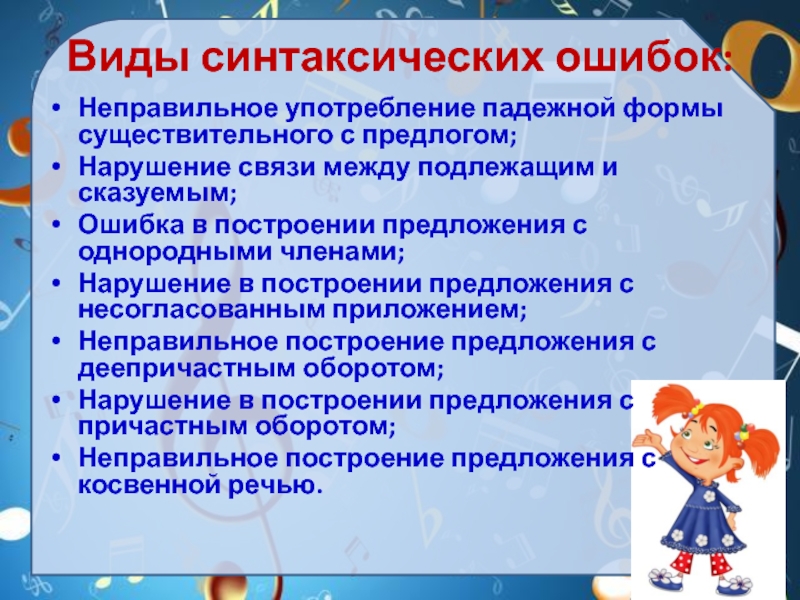 Виды синтаксических ошибок:

• Неправильное употребление падежной формы существительного с предлогом;
• Нарушение связи между подлежащим и сказуемым;
• Ошибка в построении предложения с однородными членами;
• Нарушение в построении предложения с несогласованным приложением;
• Неправильное построение предложения с деепричастным оборотом;
• Нарушение в построении предложения с причастным оборотом;
• Неправильное построение предложения с косвенной речью.